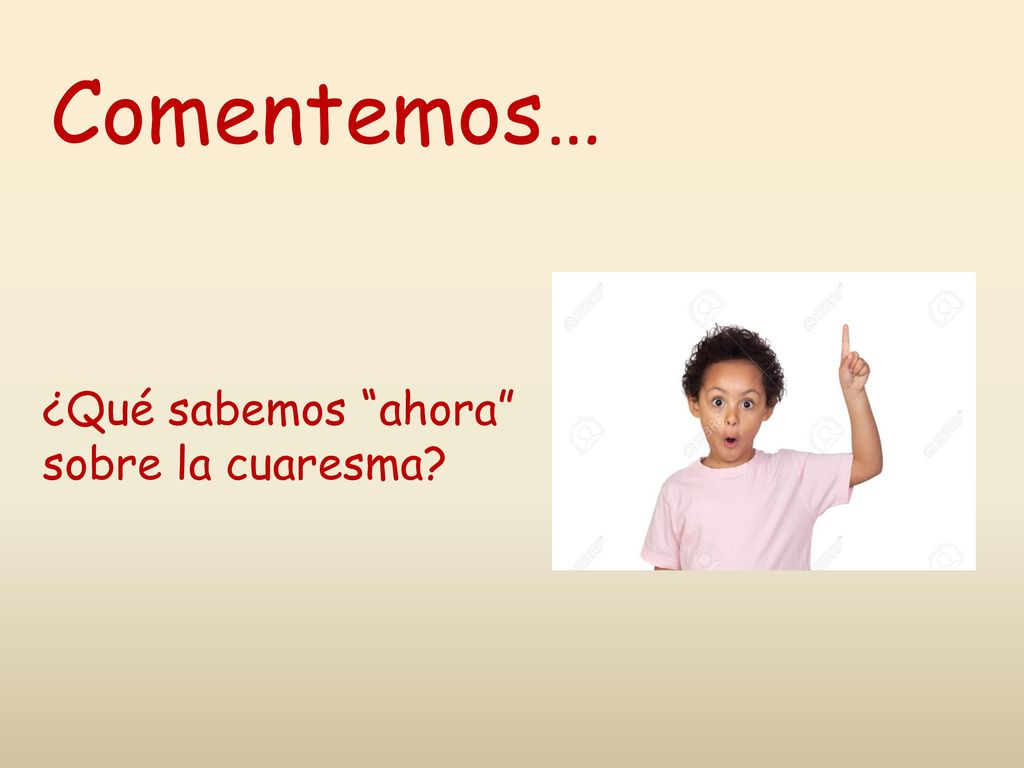 Comentemos…

¿Qué sabemos “ahora” sobre la cuaresma?